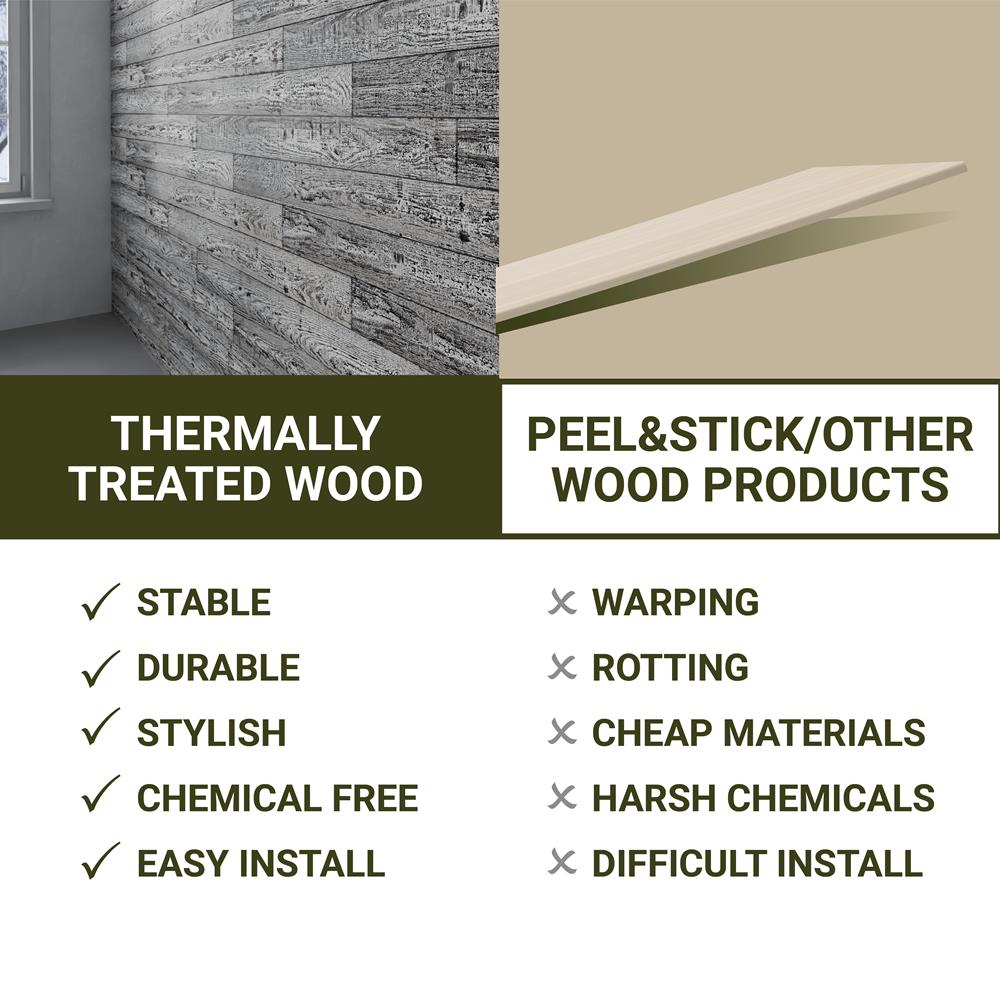 THERMALLY TREATED WOOD

✓ STABLE
✓ DURABLE
✓ STYLISH
✓ CHEMICAL FREE
✓ EASY INSTALL

PEEL&STICK/OTHER WOOD PRODUCTS

✗ WARPING
✗ ROTTING
✗ CHEAP MATERIALS
✗ HARSH CHEMICALS
✗ DIFFICULT INSTALL